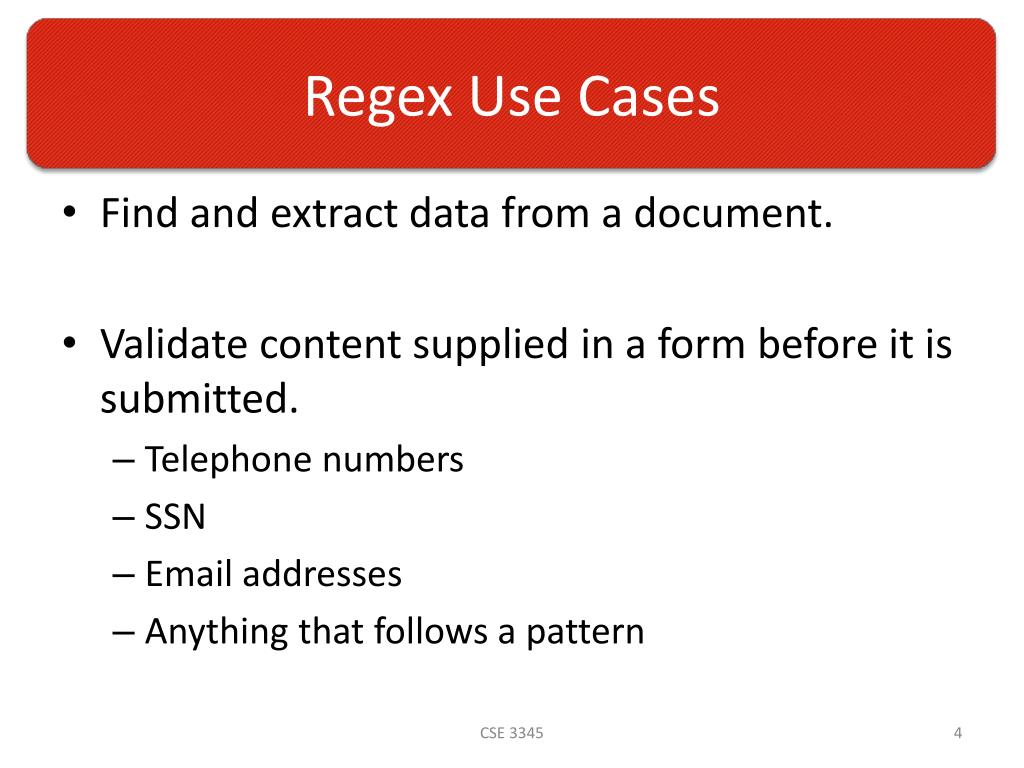 Regex Use Cases

• Find and extract data from a document.

• Validate content supplied in a form before it is submitted.
– Telephone numbers
– SSN
– Email addresses
– Anything that follows a pattern

CSE 3345

4